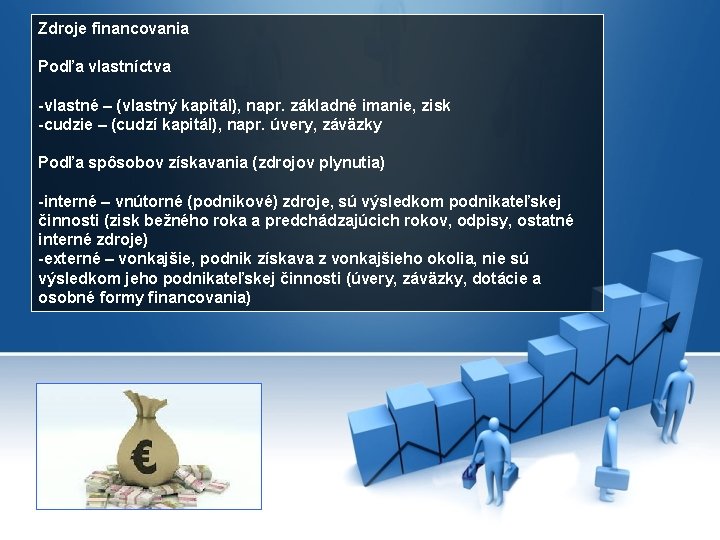 Zdroje financovania

Podľa vlastníctva

-vlastné – (vlastný kapitál), napr. základné imanie, zisk
-cudzie – (cudzí kapitál), napr. úvery, záväzky

Podľa spôsobov získavania (zdrojov plynutia)

-interné – vnútorné (podnikové) zdroje, sú výsledkom podnikateľskej činnosti (zisk bežného roka a predchádzajúcich rokov, odpisy, ostatné interné zdroje)
-externé – vonkajšie, podnik získava z vonkajšieho okolia, nie sú výsledkom jeho podnikateľskej činnosti (úvery, záväzky, dotácie a osobné formy financovania)

€